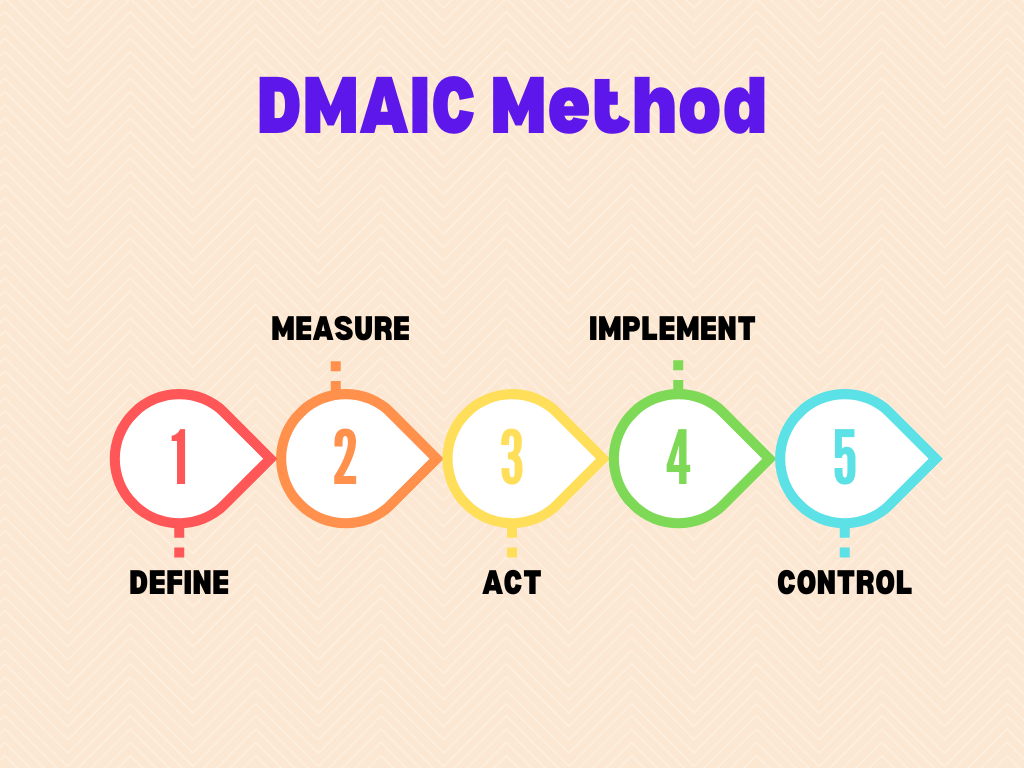 DMAIC Method

MEASURE

IMPLEMENT

1

2

3

4

5

DEFINE

ACT

CONTROL